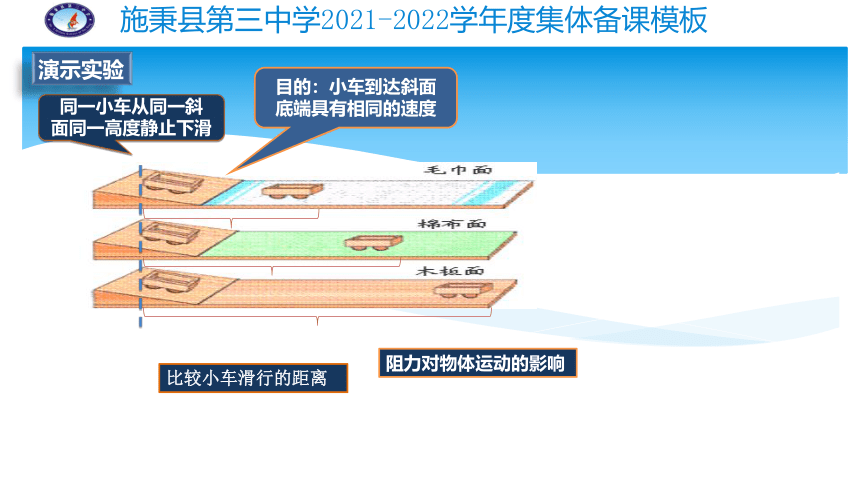 施秉县第三中学2021-2022学年度集体备课模板

演示实验

同一小车从同一斜面同一高度静止下滑

目的：小车到达斜面底端具有相同的速度

毛巾面

棉布面

木板面

比较小车滑行的距离

阻力对物体运动的影响